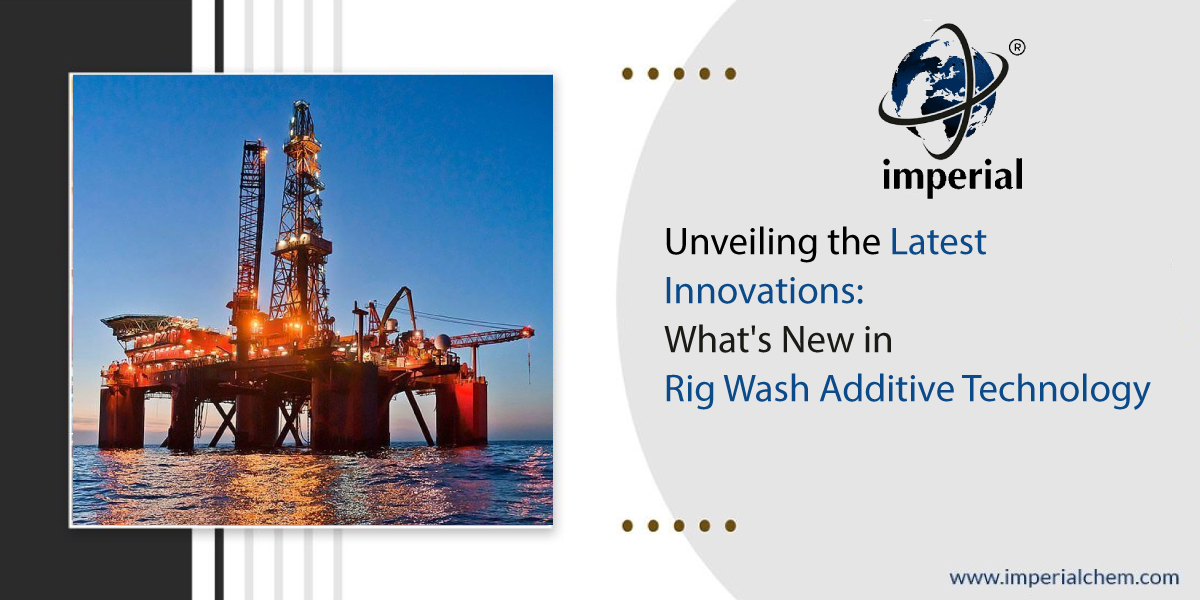 ®
imperial

Unveiling the Latest Innovations: What's New in Rig Wash Additive Technology

www.imperialchem.com